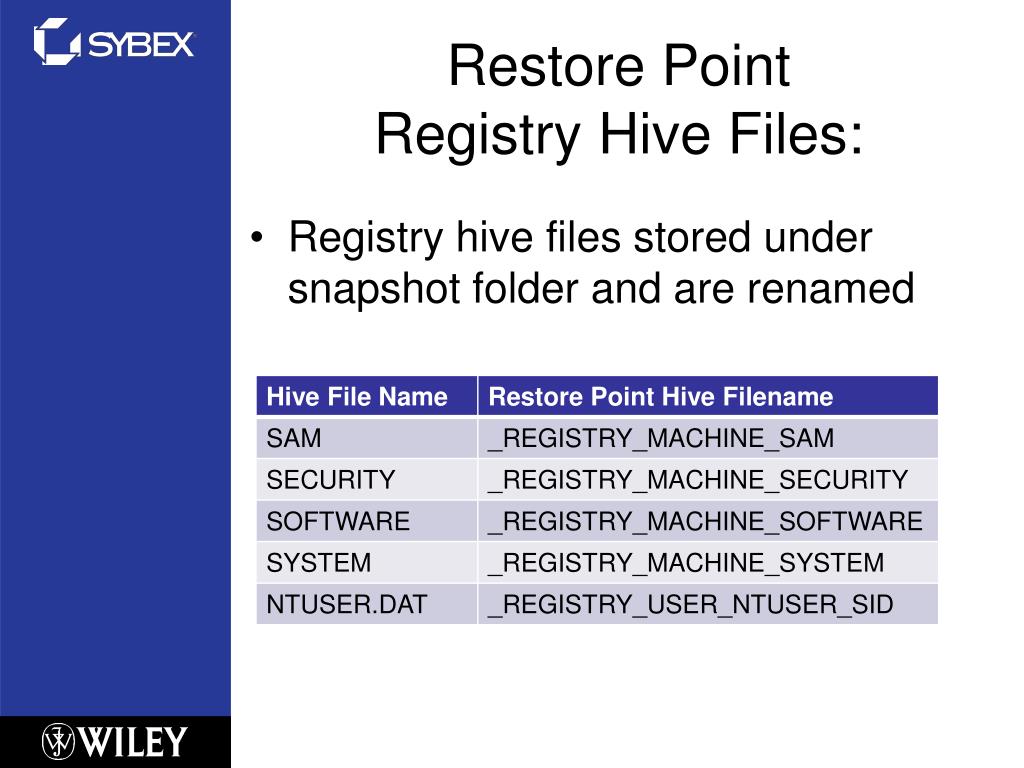 SYBEX

Restore Point
Registry Hive Files:

• Registry hive files stored under snapshot folder and are renamed

| Hive File Name | Restore Point Hive Filename |
|---|---|
| SAM | _REGISTRY_MACHINE_SAM |
| SECURITY | _REGISTRY_MACHINE_SECURITY |
| SOFTWARE | _REGISTRY_MACHINE_SOFTWARE |
| SYSTEM | _REGISTRY_MACHINE_SYSTEM |
| NTUSER.DAT | _REGISTRY_USER_NTUSER_SID |

WILEY